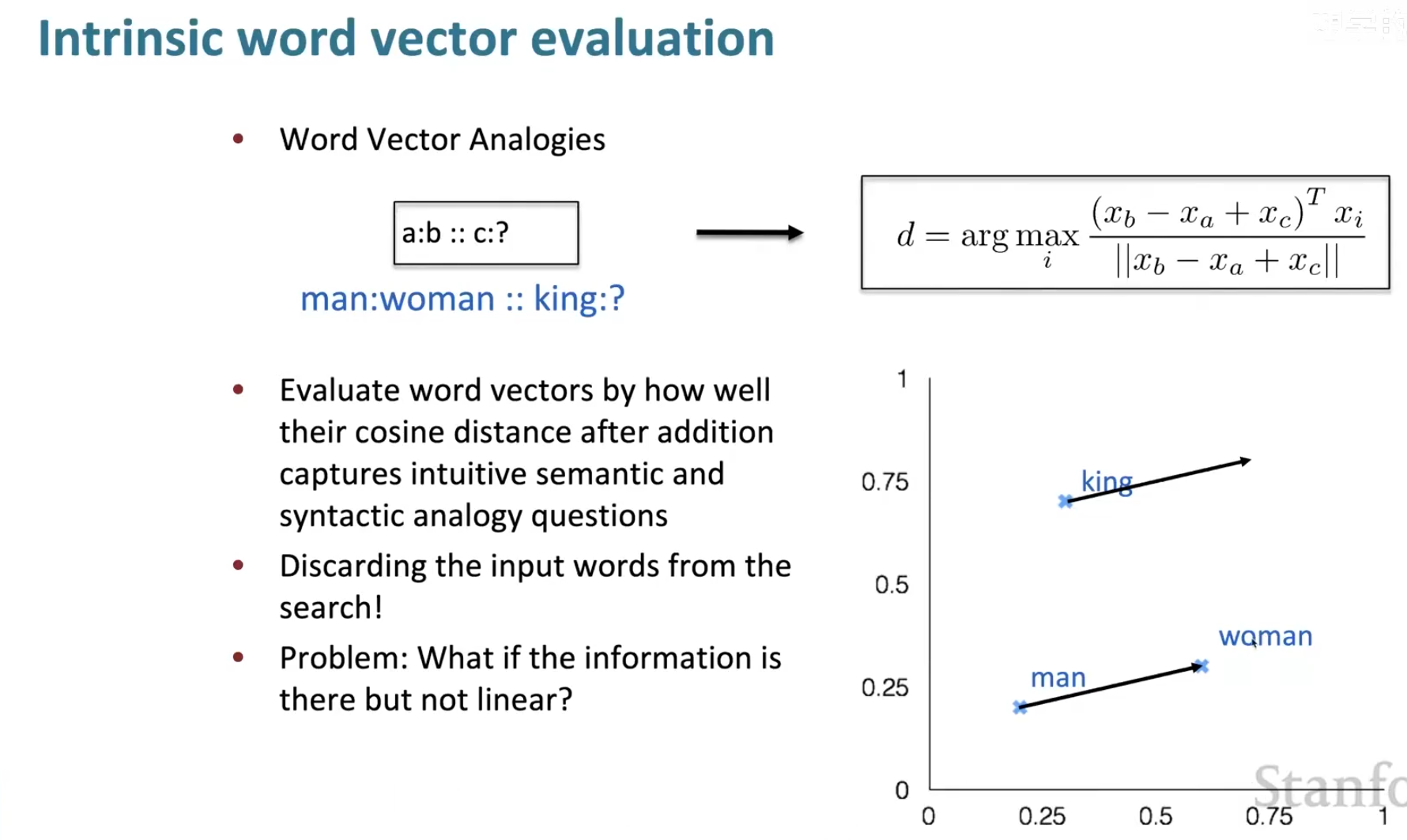 Intrinsic word vector evaluation

• Word Vector Analogies

a:b :: c:?

man:woman :: king:?

$d = \arg\max_i \frac{(x_b - x_a + x_c)^T x_i}{||x_b - x_a + x_c||}$

• Evaluate word vectors by how well their cosine distance after addition captures intuitive semantic and syntactic analogy questions
• Discarding the input words from the search!
• Problem: What if the information is there but not linear?

1
0.75
0.5
0.25
0
0
0.25
0.5
0.75
1
king
woman
man

Stanfo